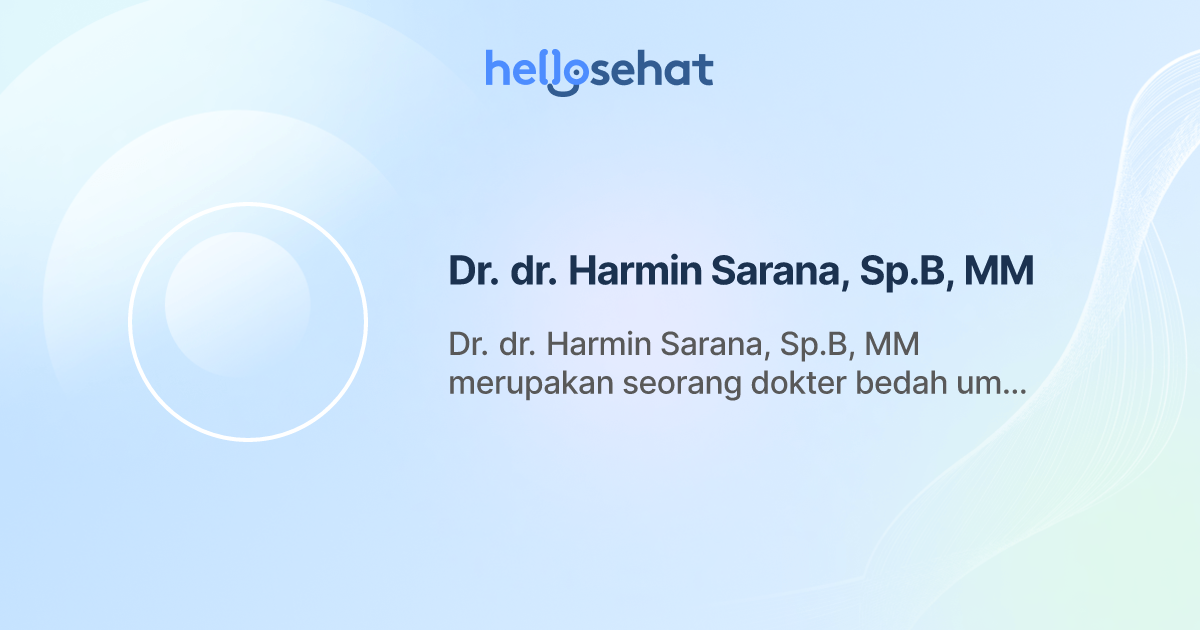 hellosehat

Dr. dr. Harmin Sarana, Sp.B, MM

Dr. dr. Harmin Sarana, Sp.B, MM merupakan seorang dokter bedah um...